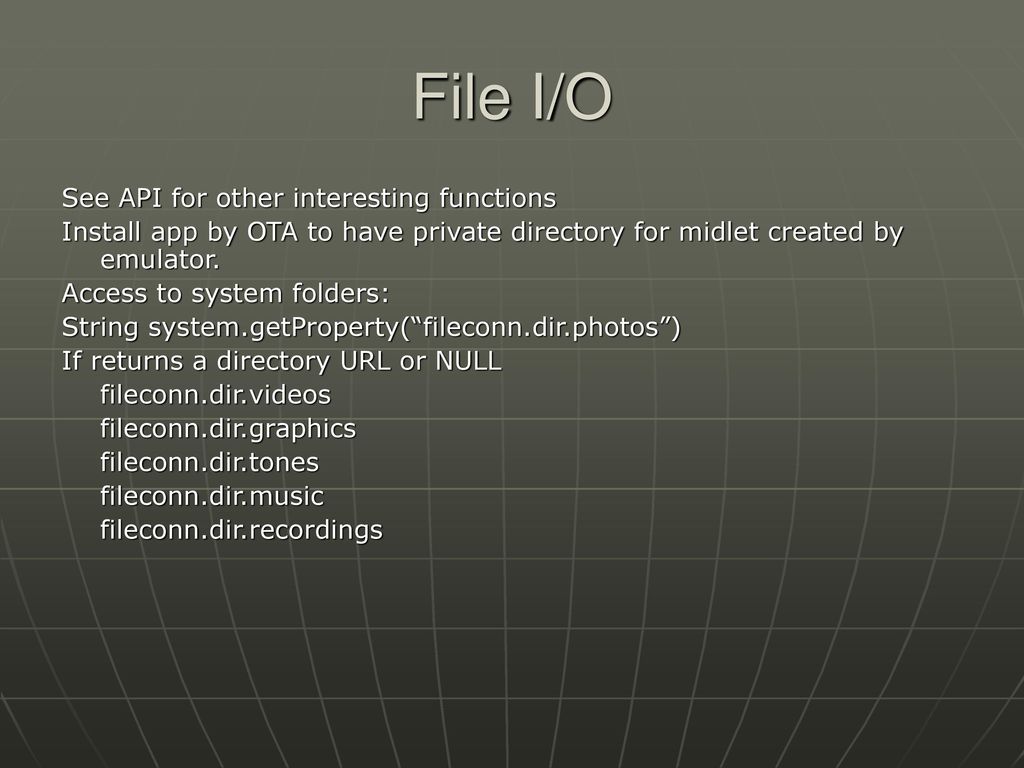 File I/O

See API for other interesting functions
Install app by OTA to have private directory for midlet created by emulator.
Access to system folders:
String system.getProperty(“fileconn.dir.photos”)
If returns a directory URL or NULL
fileconn.dir.videos
fileconn.dir.graphics
fileconn.dir.tones
fileconn.dir.music
fileconn.dir.recordings